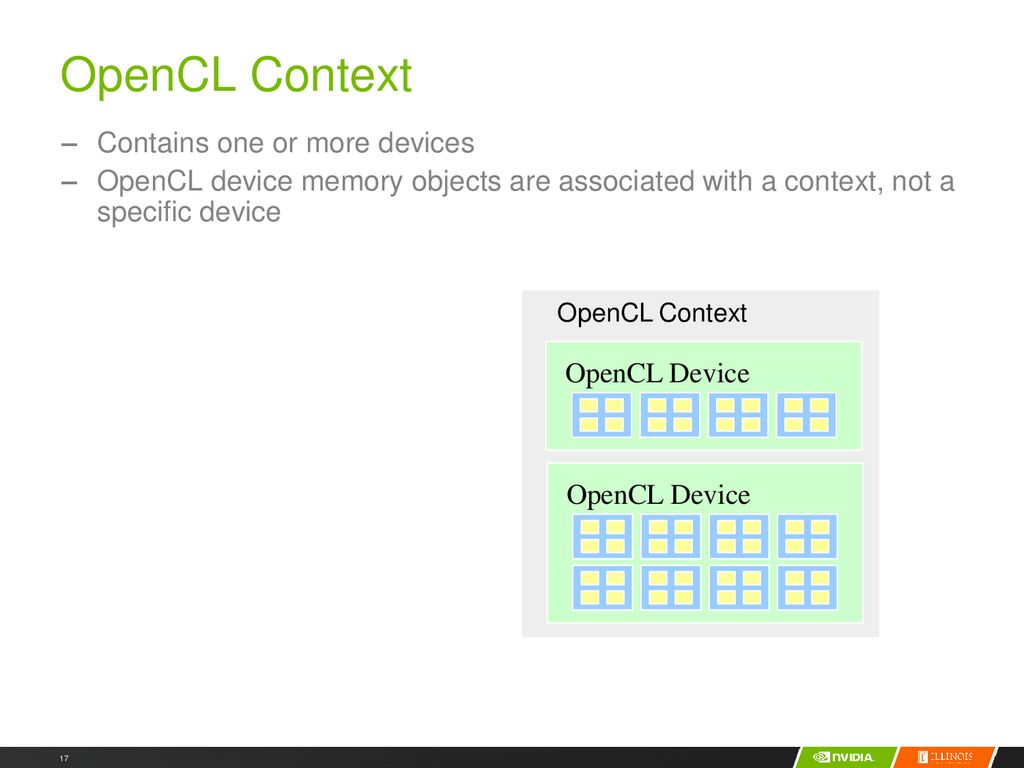 OpenCL Context

– Contains one or more devices
– OpenCL device memory objects are associated with a context, not a specific device

OpenCL Context

OpenCL Device

OpenCL Device

17

NVIDIA.

ILLINOIS